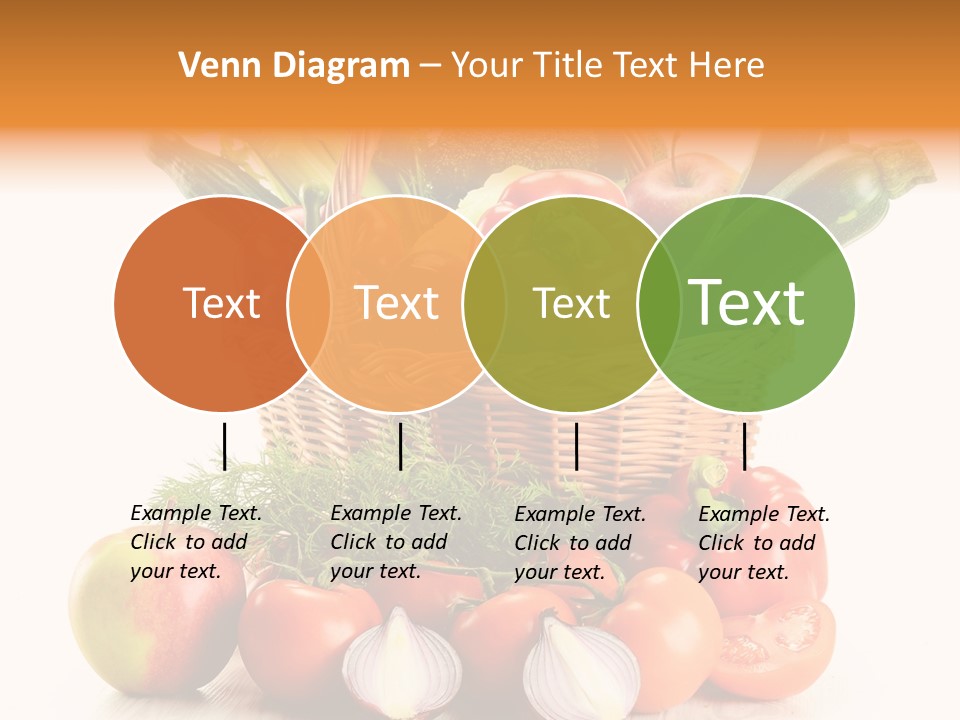 Venn Diagram – Your Title Text Here

Text

Text

Text

Text

Example Text. Click to add your text.

Example Text. Click to add your text.

Example Text. Click to add your text.

Example Text. Click to add your text.